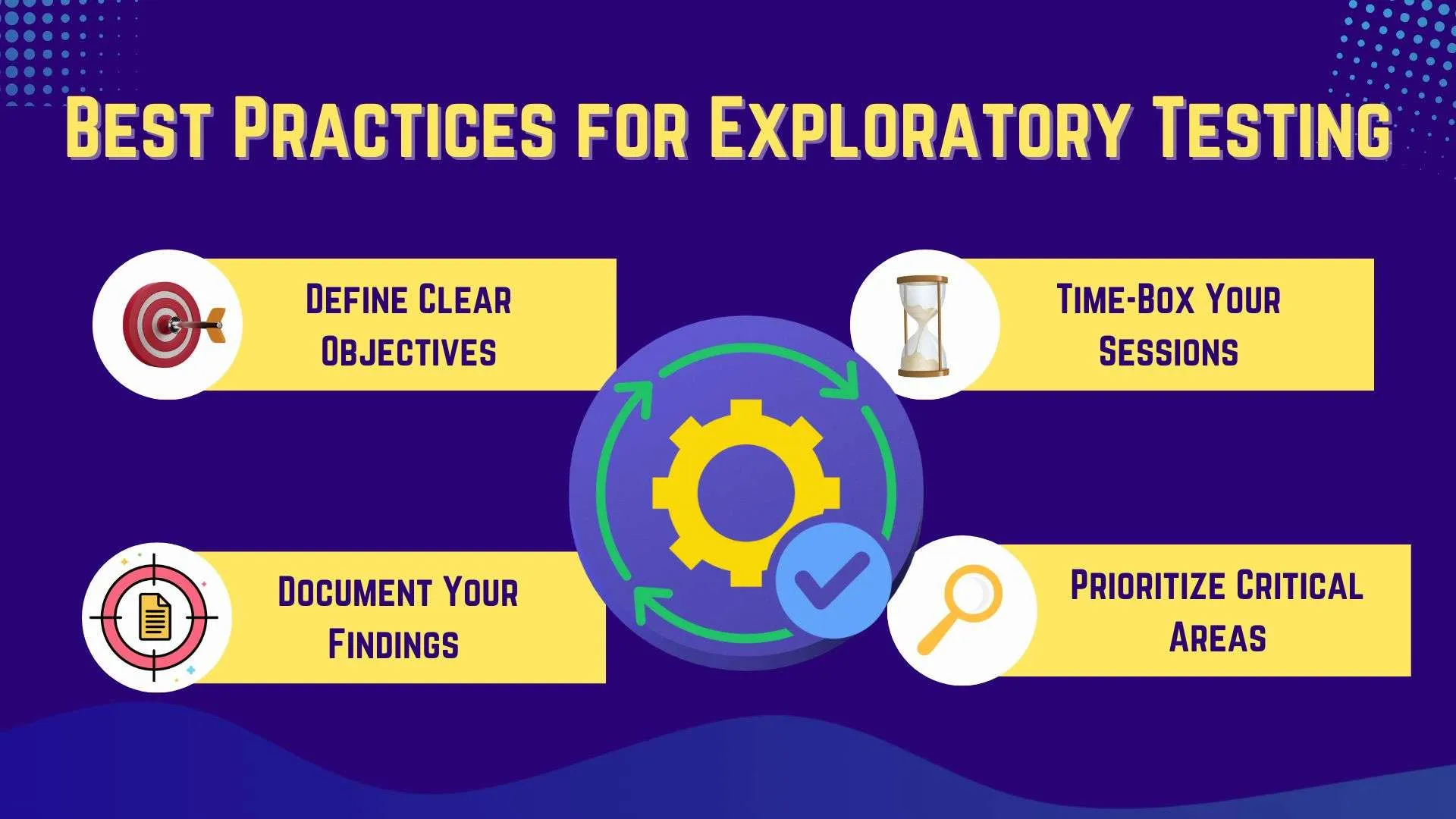 Best Practices for Exploratory Testing

Define Clear Objectives

Time-Box Your Sessions

Document Your Findings

Prioritize Critical Areas